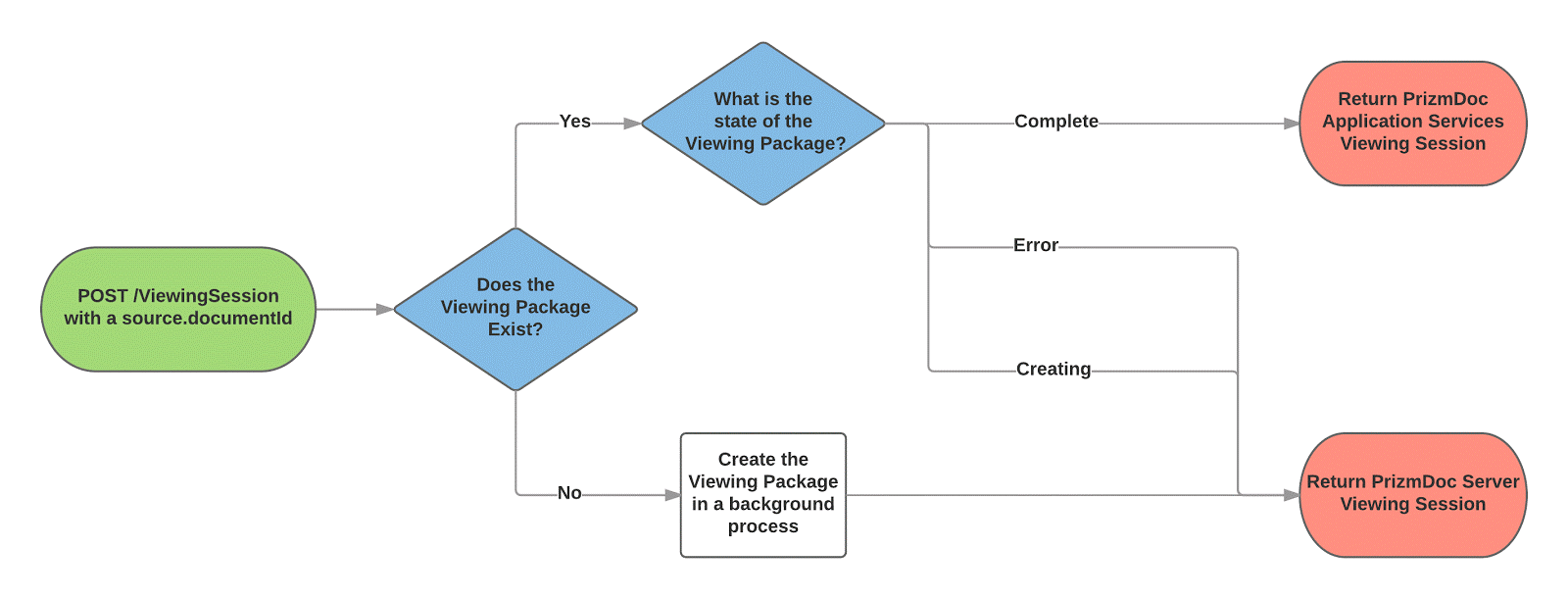 POST /ViewingSession with a source.documentId

Does the Viewing Package Exist?

Yes

What is the state of the Viewing Package?

Complete

Return PrizmDoc Application Services Viewing Session

Error

Creating

No

Create the Viewing Package in a background process

Return PrizmDoc Server Viewing Session